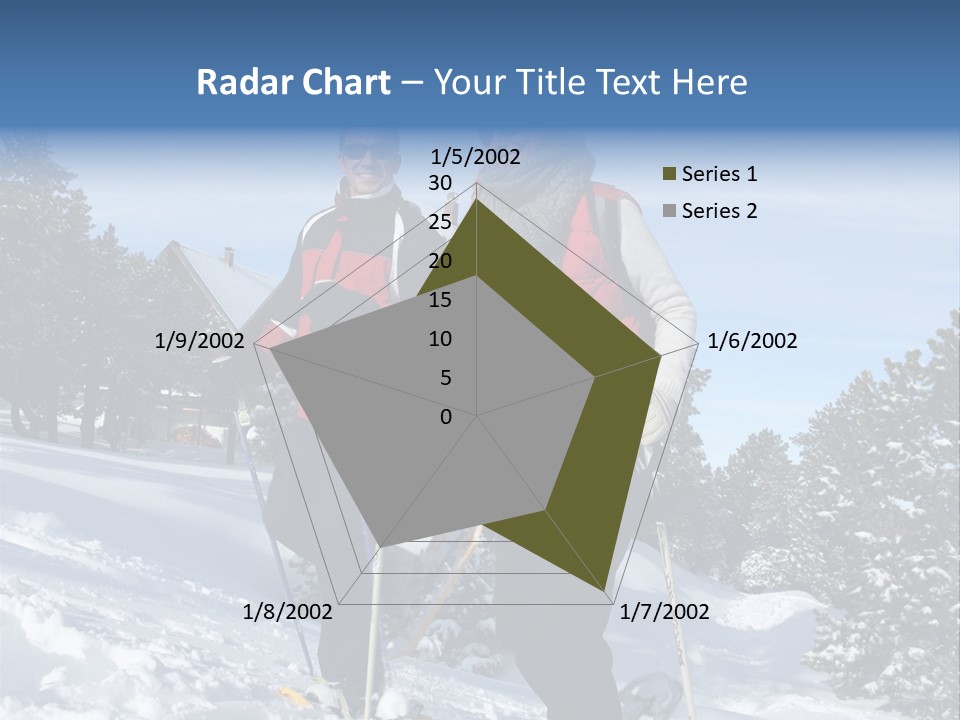 Radar Chart – Your Title Text Here

1/5/2002
30
25
20
15
10
5
0
1/6/2002
1/7/2002
1/8/2002
1/9/2002

Series 1
Series 2